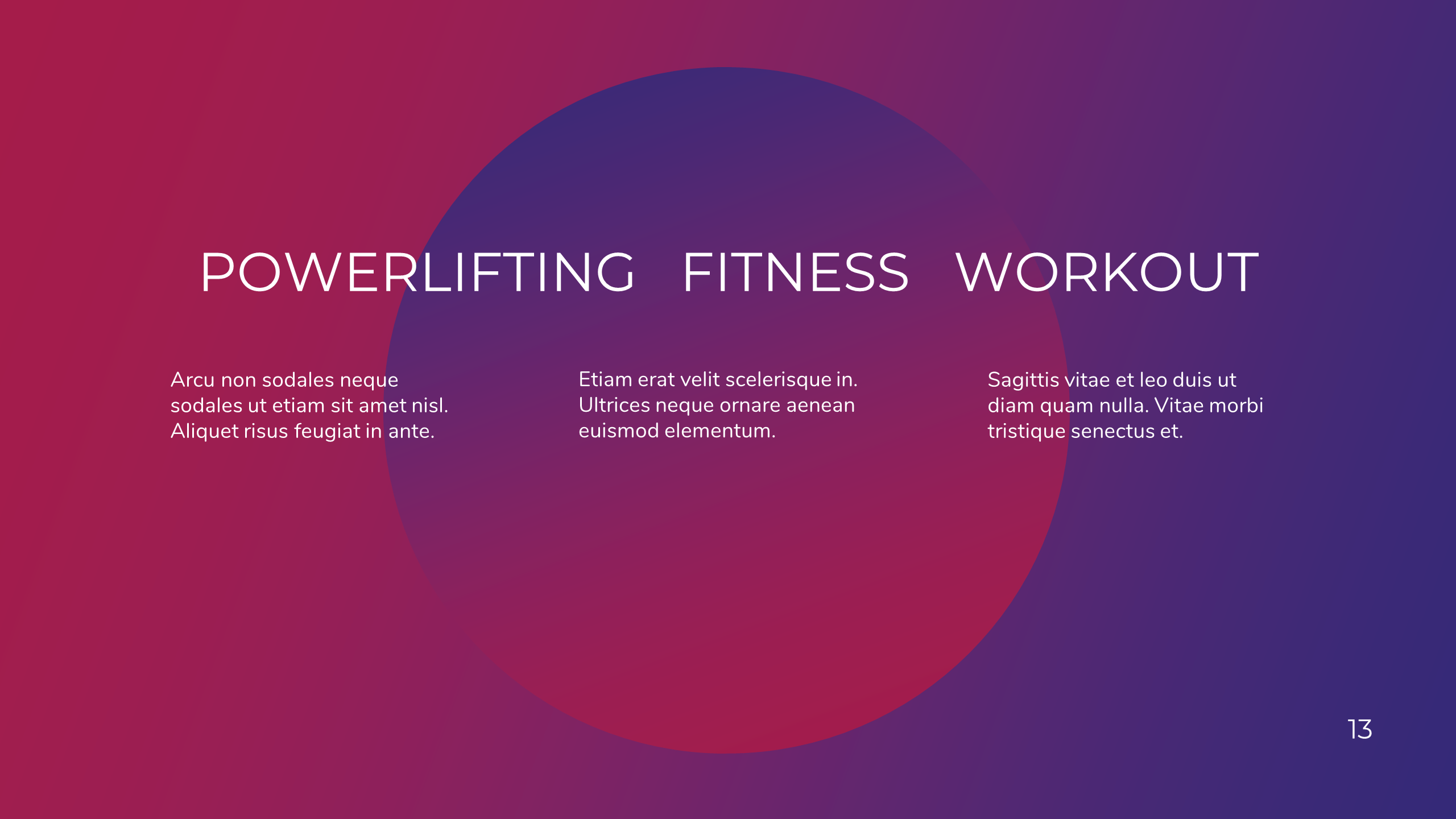 POWERLIFTING FITNESS WORKOUT

Arcu non sodales neque sodales ut etiam sit amet nisl. Aliquet risus feugiat in ante.

Etiam erat velit scelerisque in. Ultrices neque ornare aenean euismod elementum.

Sagittis vitae et leo duis ut diam quam nulla. Vitae morbi tristique senectus et.

13